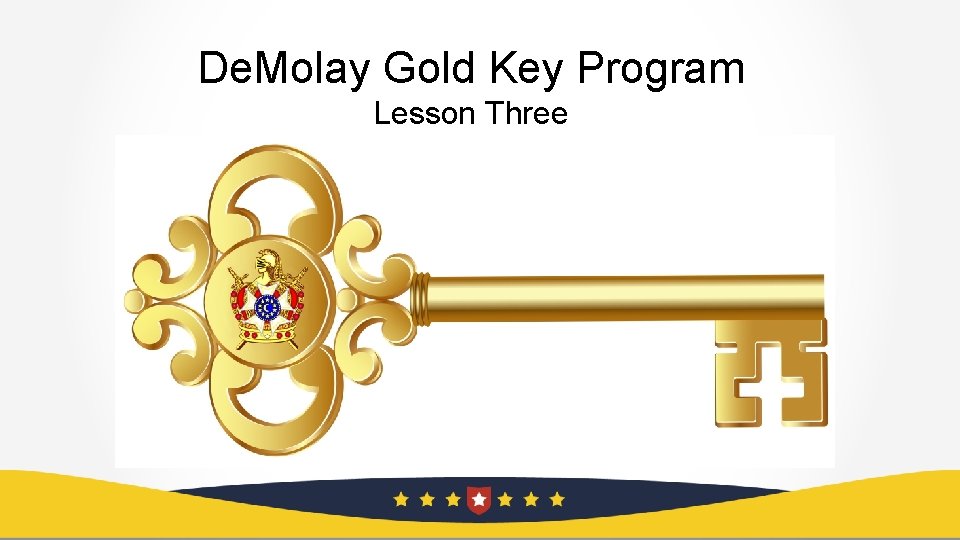 DeMolay Gold Key Program
Lesson Three